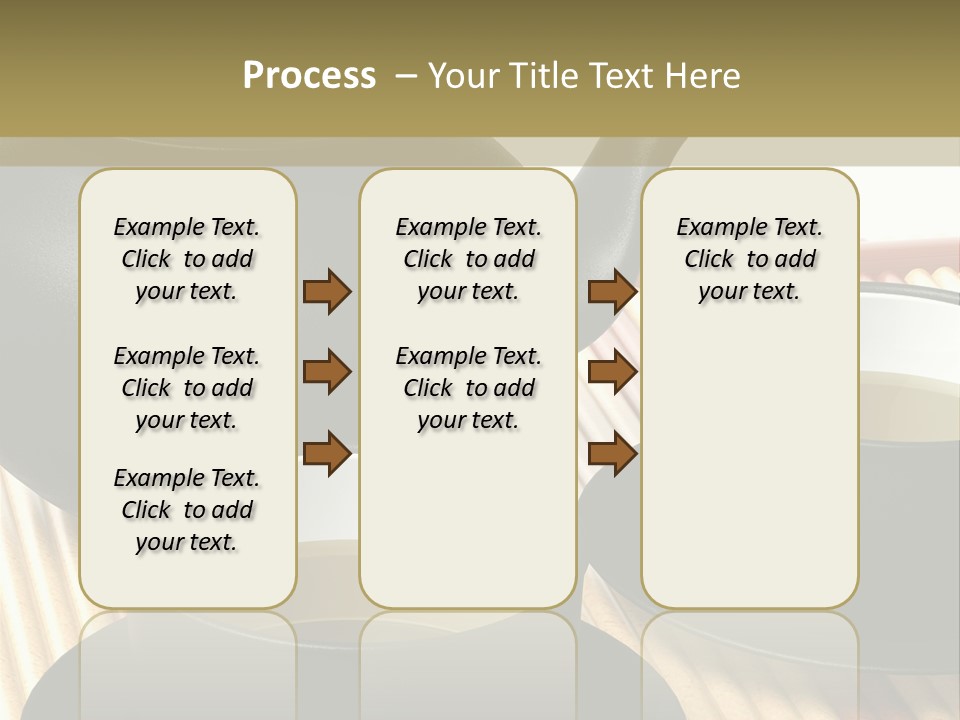 Process – Your Title Text Here

Example Text. Click to add your text.

Example Text. Click to add your text.

Example Text. Click to add your text.

Example Text. Click to add your text.

Example Text. Click to add your text.

Example Text. Click to add your text.